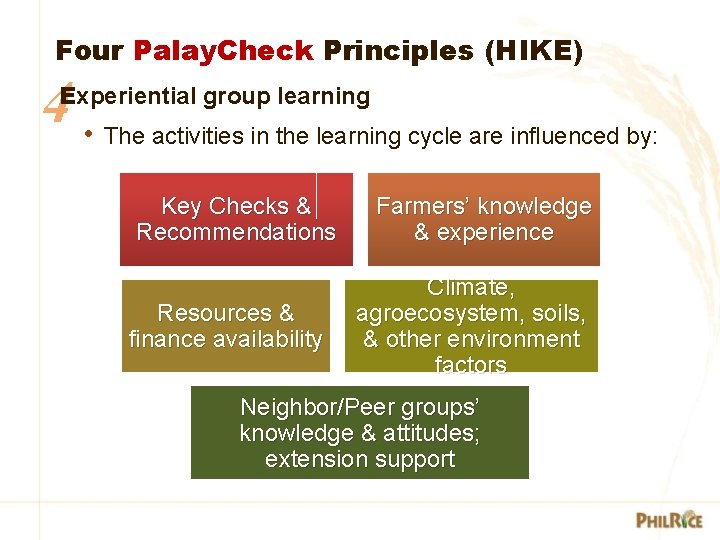 Four PalayCheck Principles (HIKE)

4 Experiential group learning

• The activities in the learning cycle are influenced by:

Key Checks & Recommendations

Farmers' knowledge & experience

Resources & finance availability

Climate, agroecosystem, soils, & other environment factors

Neighbor/Peer groups' knowledge & attitudes; extension support

PHILRICE